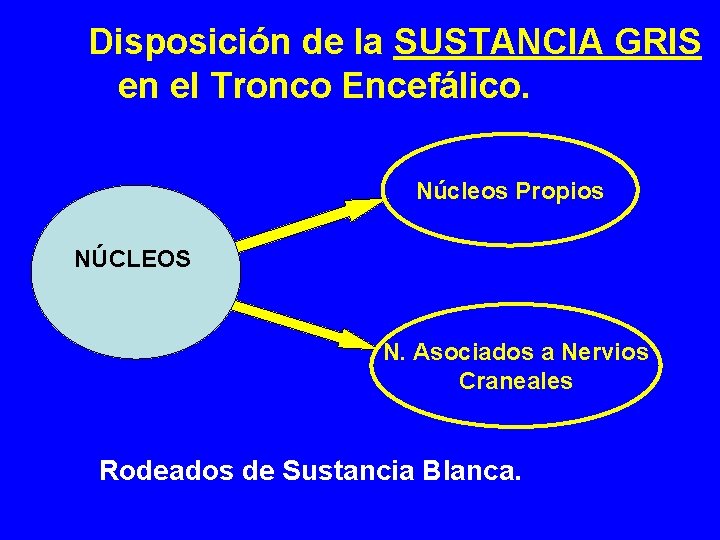 Disposición de la SUSTANCIA GRIS en el Tronco Encefálico.

NÚCLEOS

Núcleos Propios

N. Asociados a Nervios Craneales

Rodeados de Sustancia Blanca.